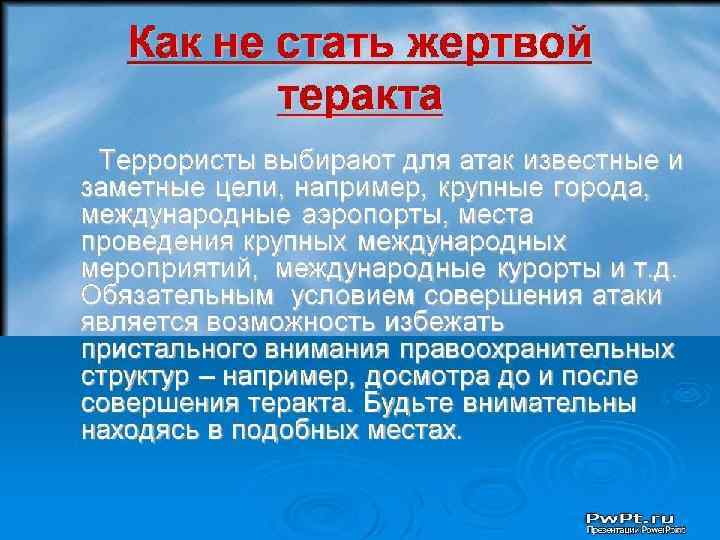 Как не стать жертвой теракта

Террористы выбирают для атак известные и заметные цели, например, крупные города, международные аэропорты, места проведения крупных международных мероприятий, международные курорты и т.д. Обязательным условием совершения атаки является возможность избежать пристального внимания правоохранительных структур – например, досмотра до и после совершения теракта. Будьте внимательны находясь в подобных местах.

PwPt.ru
Презентации PowerPoint